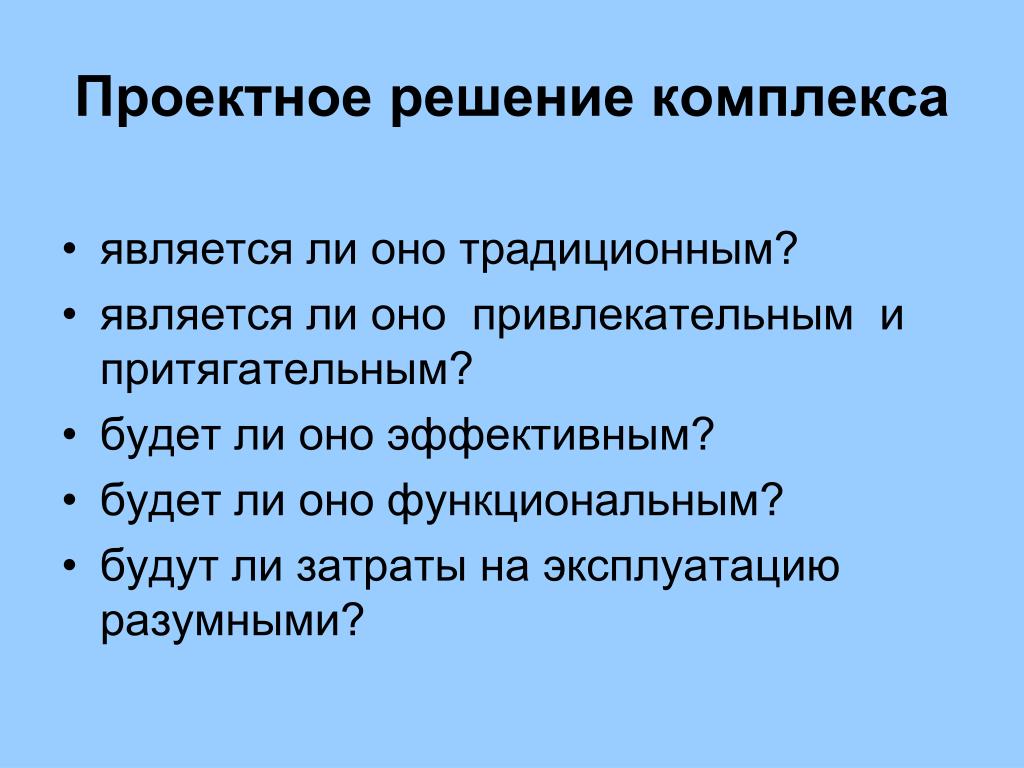 Проектное решение комплекса

• является ли оно традиционным?
• является ли оно привлекательным и притягательным?
• будет ли оно эффективным?
• будет ли оно функциональным?
• будут ли затраты на эксплуатацию разумными?